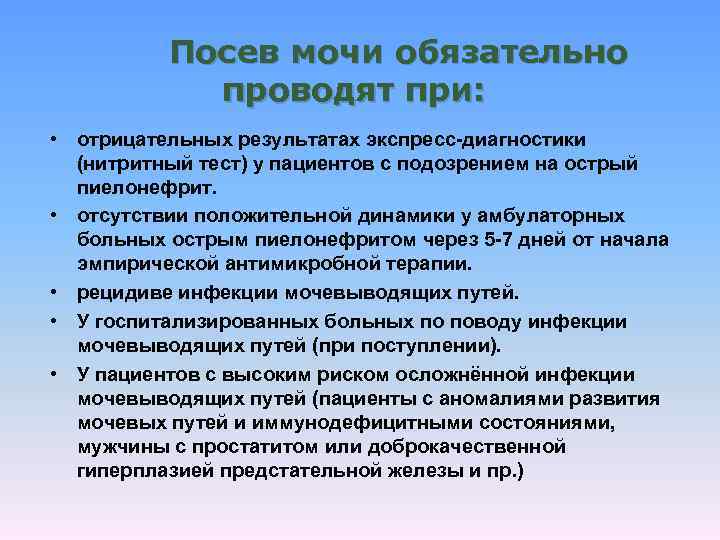 Посев мочи обязательно проводят при:

• отрицательных результатах экспресс-диагностики (нитритный тест) у пациентов с подозрением на острый пиелонефрит.
• отсутствии положительной динамики у амбулаторных больных острым пиелонефритом через 5-7 дней от начала эмпирической антимикробной терапии.
• рецидиве инфекции мочевыводящих путей.
• У госпитализированных больных по поводу инфекции мочевыводящих путей (при поступлении).
• У пациентов с высоким риском осложнённой инфекции мочевыводящих путей (пациенты с аномалиями развития мочевых путей и иммунодефицитными состояниями, мужчины с простатитом или доброкачественной гиперплазией предстательной железы и пр.)